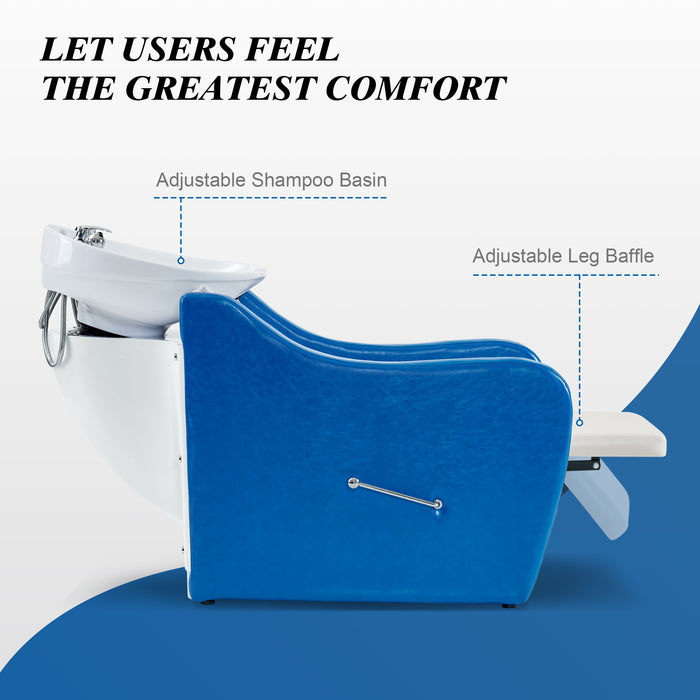 LET USERS FEEL
THE GREATEST COMFORT

Adjustable Shampoo Basin

Adjustable Leg Baffle